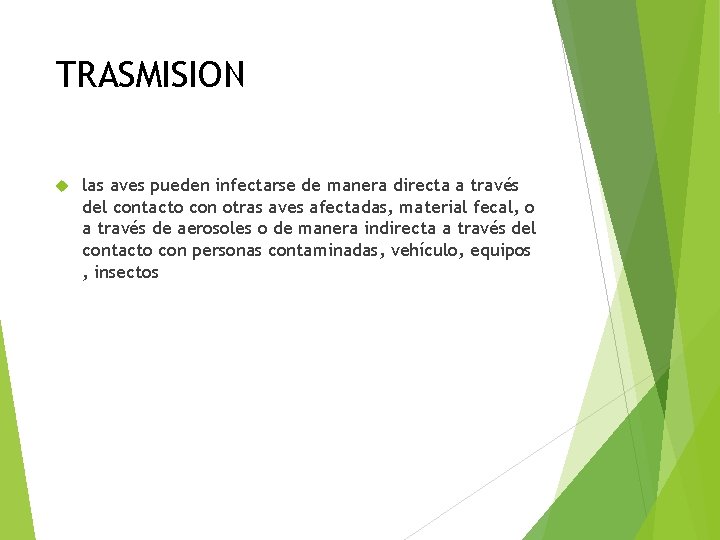 TRASMISION

las aves pueden infectarse de manera directa a través del contacto con otras aves afectadas, material fecal, o a través de aerosoles o de manera indirecta a través del contacto con personas contaminadas, vehículo, equipos , insectos